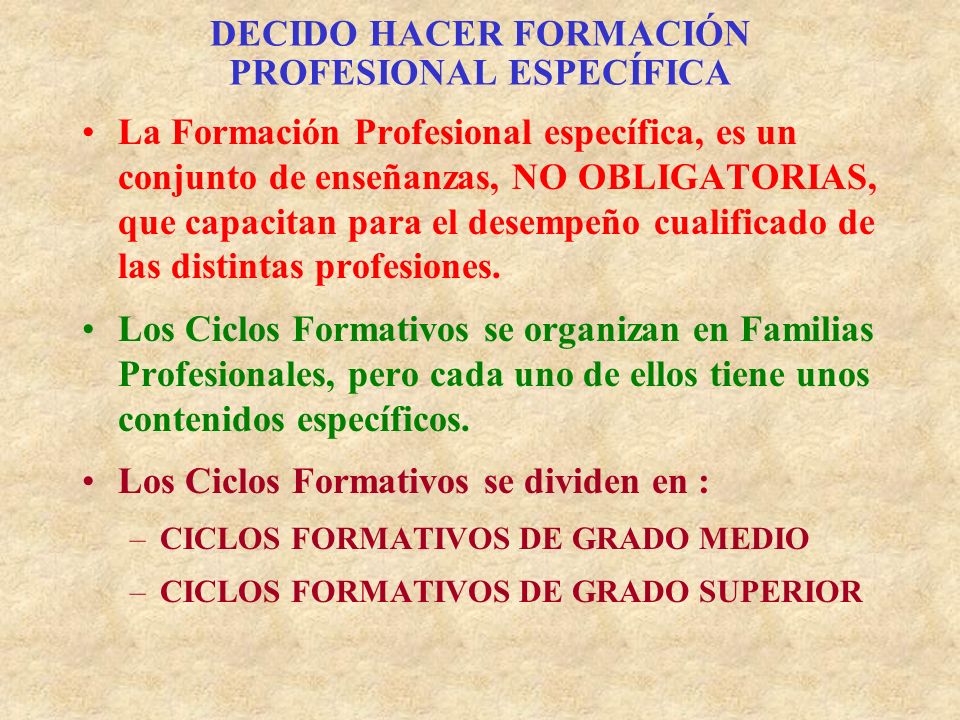 DECIDO HACER FORMACIÓN PROFESIONAL ESPECÍFICA

• La Formación Profesional específica, es un conjunto de enseñanzas, NO OBLIGATORIAS, que capacitan para el desempeño cualificado de las distintas profesiones.

• Los Ciclos Formativos se organizan en Familias Profesionales, pero cada uno de ellos tiene unos contenidos específicos.

• Los Ciclos Formativos se dividen en :
– CICLOS FORMATIVOS DE GRADO MEDIO
– CICLOS FORMATIVOS DE GRADO SUPERIOR